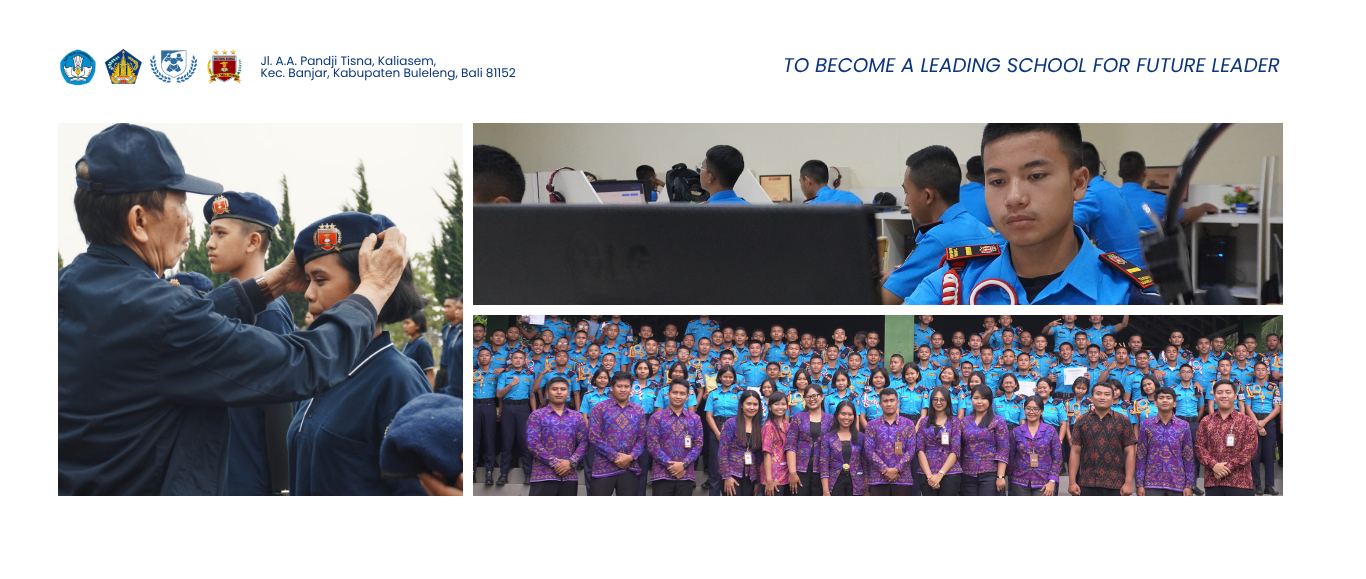 Jl. A.A. Pandji Tisna, Kaliasem,
Kec. Banjar, Kabupaten Buleleng, Bali 81152

TO BECOME A LEADING SCHOOL FOR FUTURE LEADER